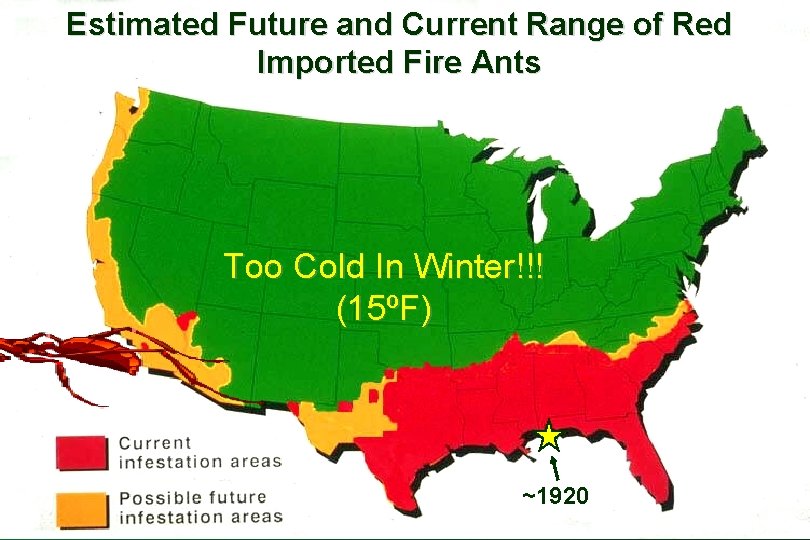 Estimated Future and Current Range of Red Imported Fire Ants

Too Cold In Winter!!!
(15ºF)

Current infestation areas

Possible future infestation areas

~1920